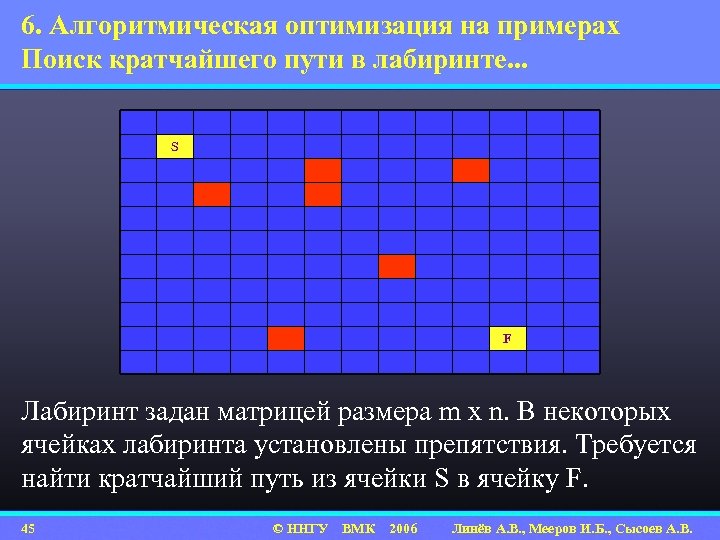 6. Алгоритмическая оптимизация на примерах
Поиск кратчайшего пути в лабиринте...

S

F

Лабиринт задан матрицей размера m x n. В некоторых ячейках лабиринта установлены препятствия. Требуется найти кратчайший путь из ячейки S в ячейку F.

45 © ННГУ ВМК 2006 Линёв А.В., Мееров И.Б., Сысоев А.В.